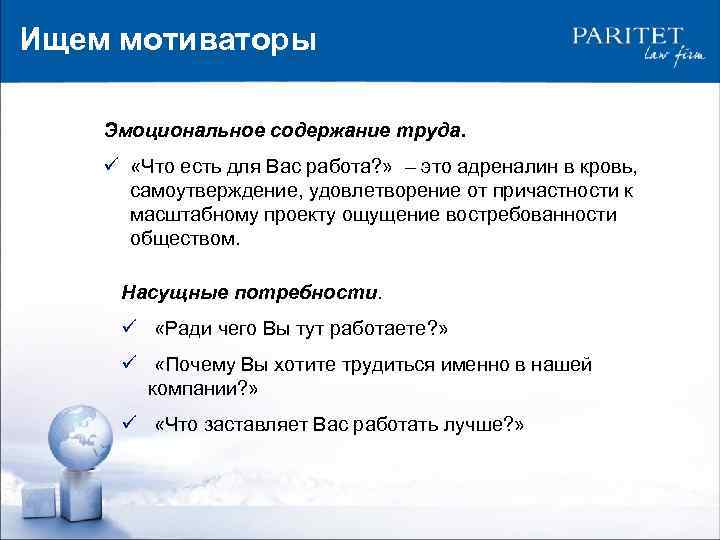 Ищем мотиваторы

PARITET
law firm

Эмоциональное содержание труда.

✓ «Что есть для Вас работа?» – это адреналин в кровь, самоутверждение, удовлетворение от причастности к масштабному проекту ощущение востребованности обществом.

Насущные потребности.

✓ «Ради чего Вы тут работаете?»

✓ «Почему Вы хотите трудиться именно в нашей компании?»

✓ «Что заставляет Вас работать лучше?»